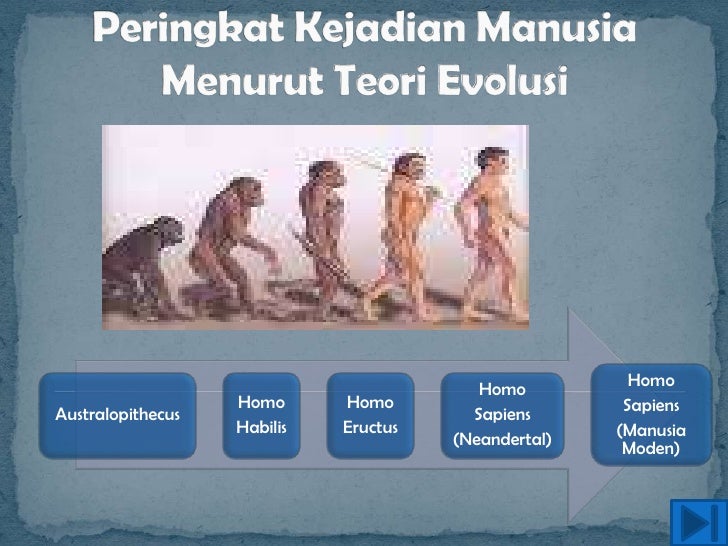 Peringkat Kejadian Manusia Menurut Teori Evolusi

Australopithecus

Homo Habilis

Homo Eructus

Homo Sapiens (Neandertal)

Homo Sapiens (Manusia Moden)